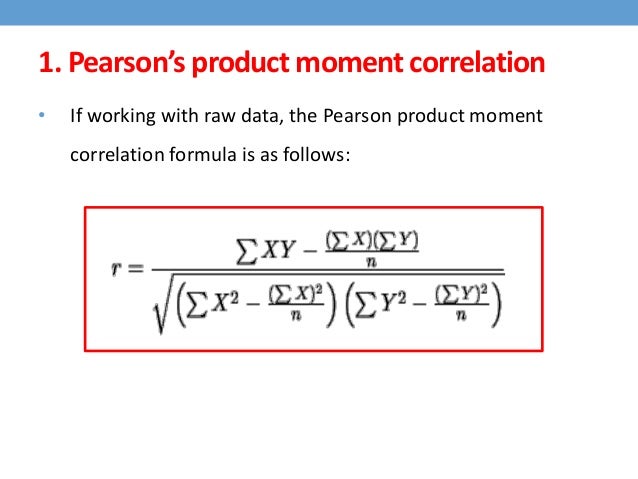 1. Pearson's product moment correlation

• If working with raw data, the Pearson product moment correlation formula is as follows:

$r = \frac{\sum XY - \frac{(\sum X)(\sum Y)}{n}}{\sqrt{\left(\sum X^2 - \frac{(\sum X)^2}{n}\right)\left(\sum Y^2 - \frac{(\sum Y)^2}{n}\right)}}$